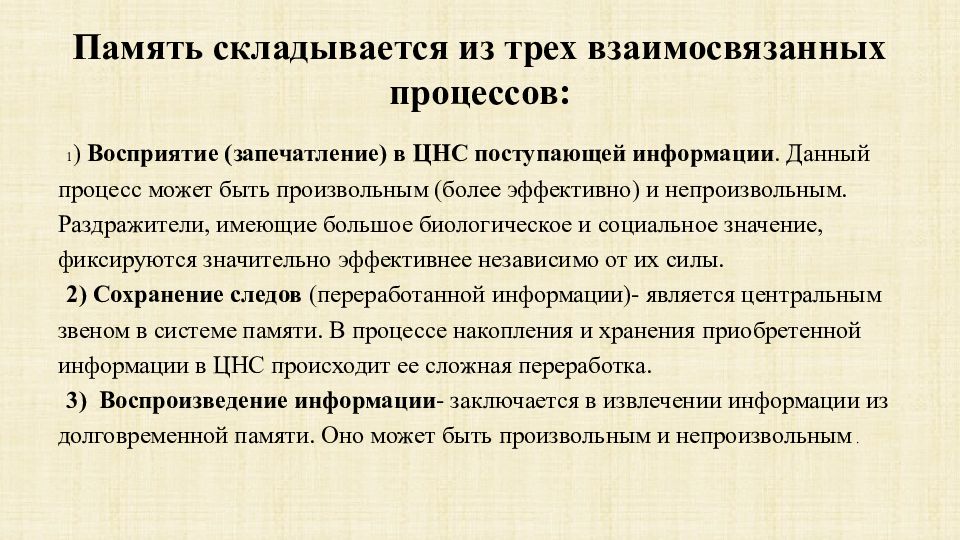 Память складывается из трех взаимосвязанных процессов:

1) Восприятие (запечатление) в ЦНС поступающей информации. Данный процесс может быть произвольным (более эффективно) и непроизвольным. Раздражители, имеющие большое биологическое и социальное значение, фиксируются значительно эффективнее независимо от их силы.

2) Сохранение следов (переработанной информации)- является центральным звеном в системе памяти. В процессе накопления и хранения приобретенной информации в ЦНС происходит ее сложная переработка.

3) Воспроизведение информации- заключается в извлечении информации из долговременной памяти. Оно может быть произвольным и непроизвольным.